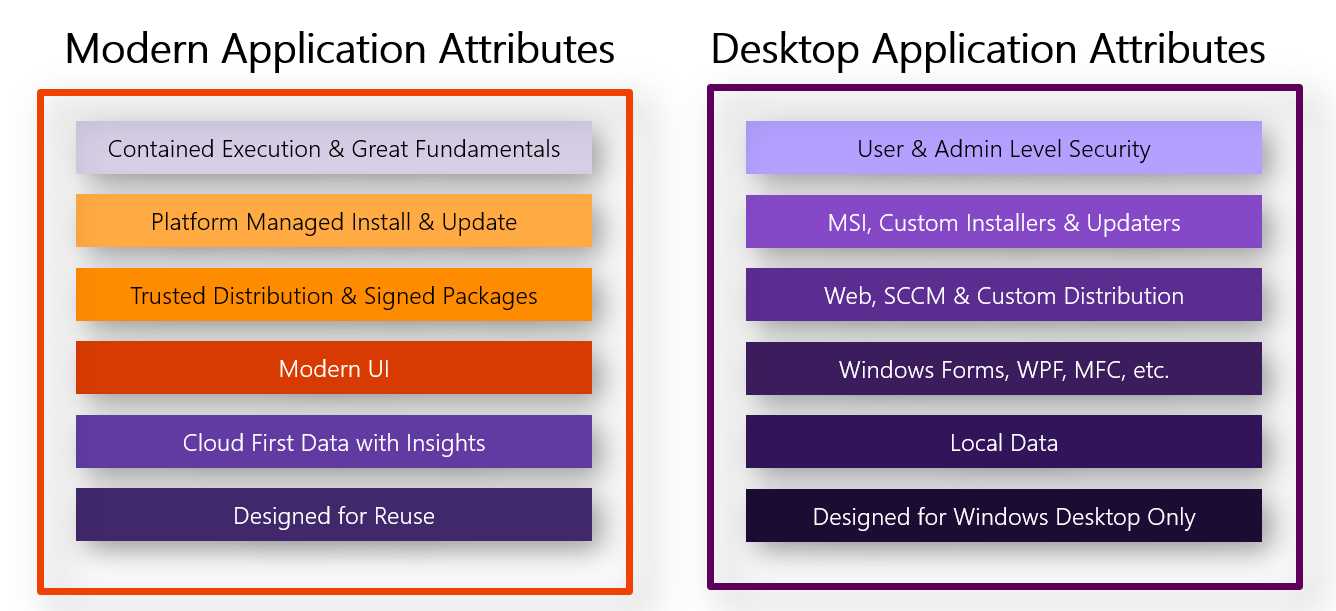 Modern Application Attributes

Contained Execution & Great Fundamentals

Platform Managed Install & Update

Trusted Distribution & Signed Packages

Modern UI

Cloud First Data with Insights

Designed for Reuse

Desktop Application Attributes

User & Admin Level Security

MSI, Custom Installers & Updaters

Web, SCCM & Custom Distribution

Windows Forms, WPF, MFC, etc.

Local Data

Designed for Windows Desktop Only